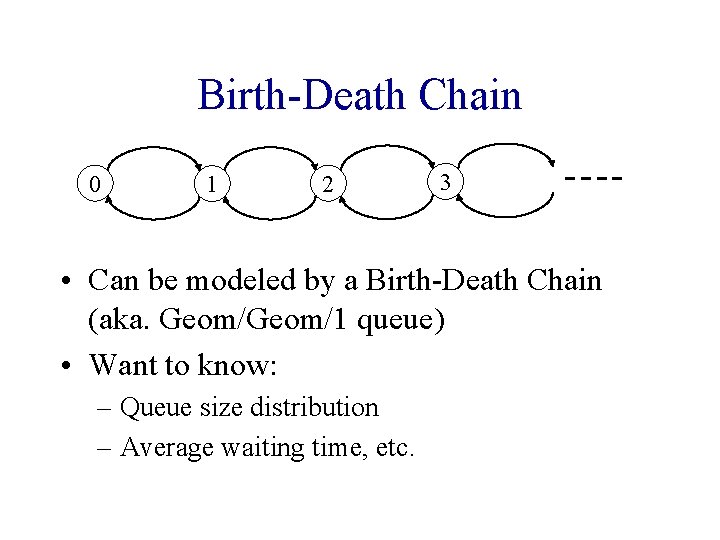 Birth-Death Chain

0 1 2 3 ----

• Can be modeled by a Birth-Death Chain (aka. Geom/Geom/1 queue)

• Want to know:

– Queue size distribution

– Average waiting time, etc.